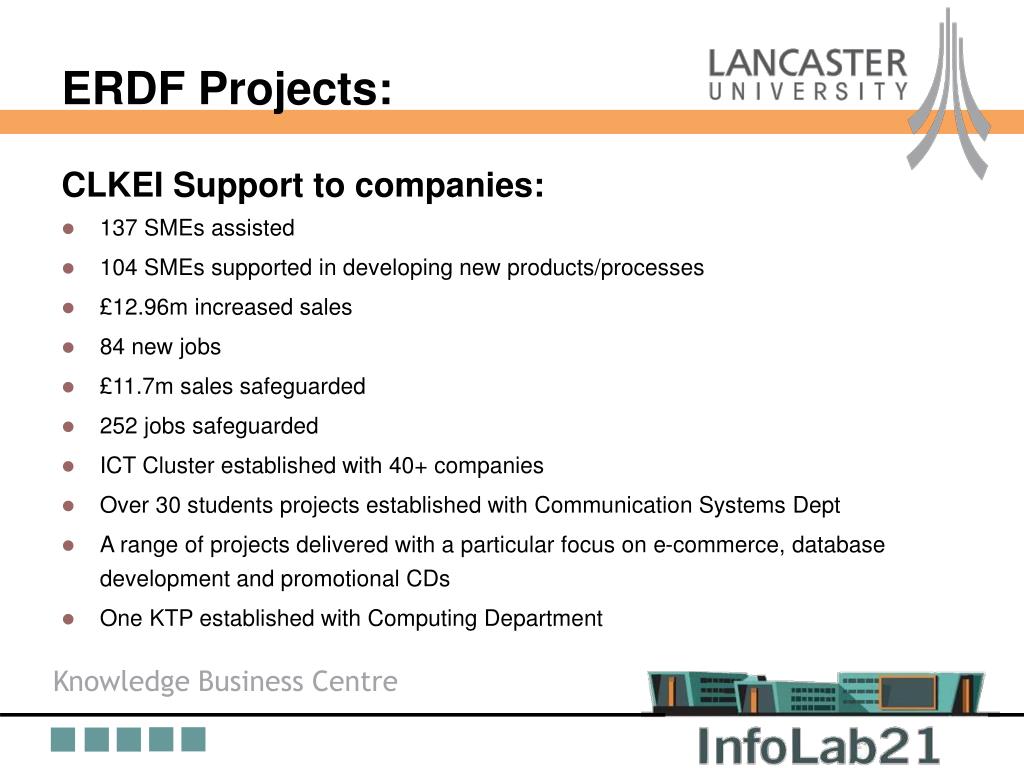 ERDF Projects:

LANCASTER
UNIVERSITY

CLKEI Support to companies:

- 137 SMEs assisted
- 104 SMEs supported in developing new products/processes
- £12.96m increased sales
- 84 new jobs
- £11.7m sales safeguarded
- 252 jobs safeguarded
- ICT Cluster established with 40+ companies
- Over 30 students projects established with Communication Systems Dept
- A range of projects delivered with a particular focus on e-commerce, database development and promotional CDs
- One KTP established with Computing Department

Knowledge Business Centre

InfoLab21